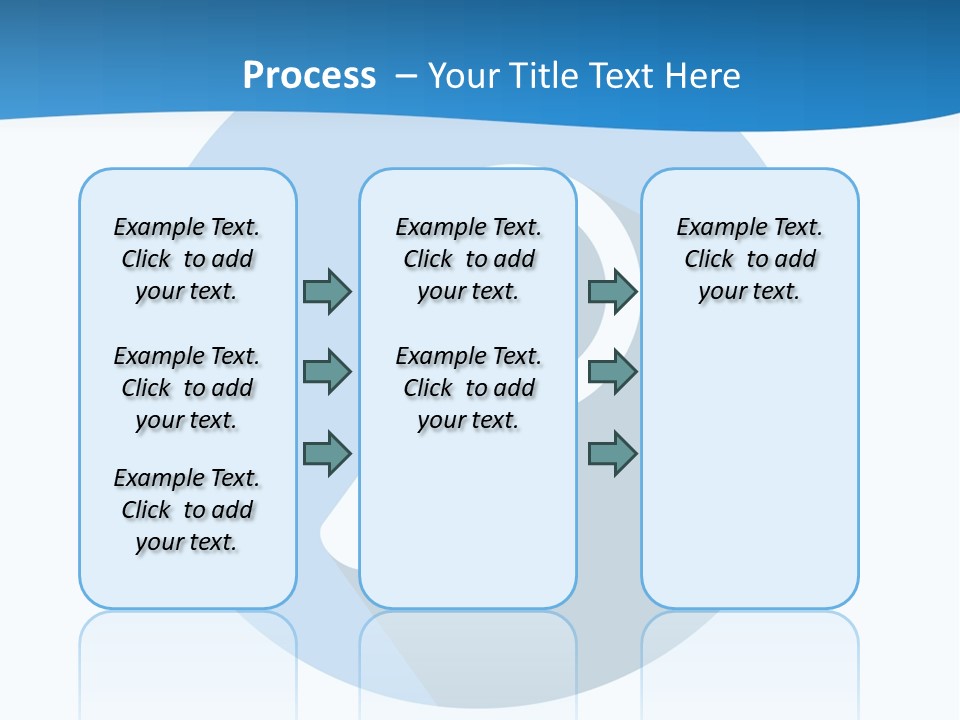 Process – Your Title Text Here

Example Text. Click to add your text.

Example Text. Click to add your text.

Example Text. Click to add your text.

Example Text. Click to add your text.

Example Text. Click to add your text.

Example Text. Click to add your text.